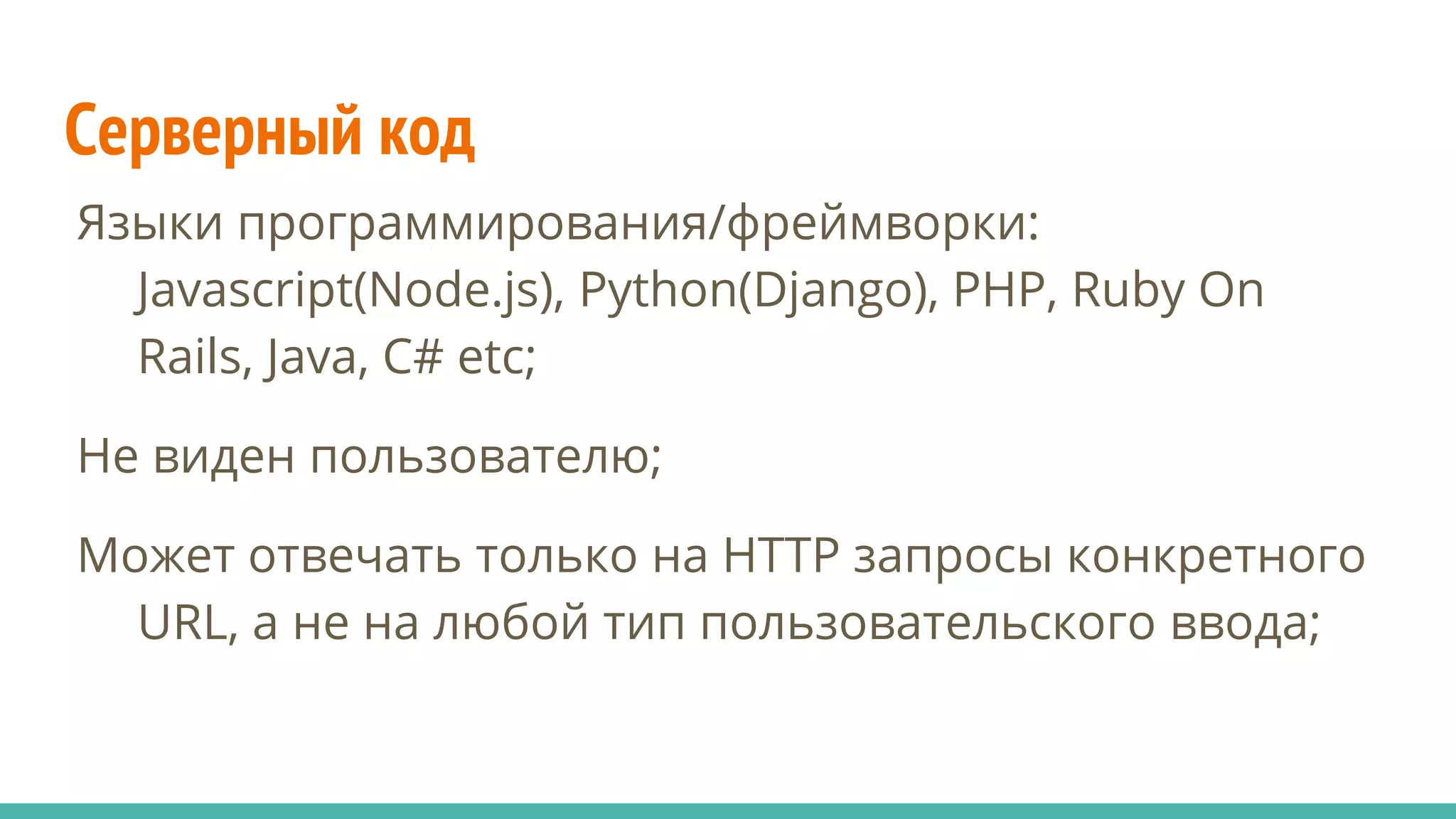 Серверный код

Языки программирования/фреймворки: Javascript(Node.js), Python(Django), PHP, Ruby On Rails, Java, C# etc;

Не виден пользователю;

Может отвечать только на HTTP запросы конкретного URL, а не на любой тип пользовательского ввода;